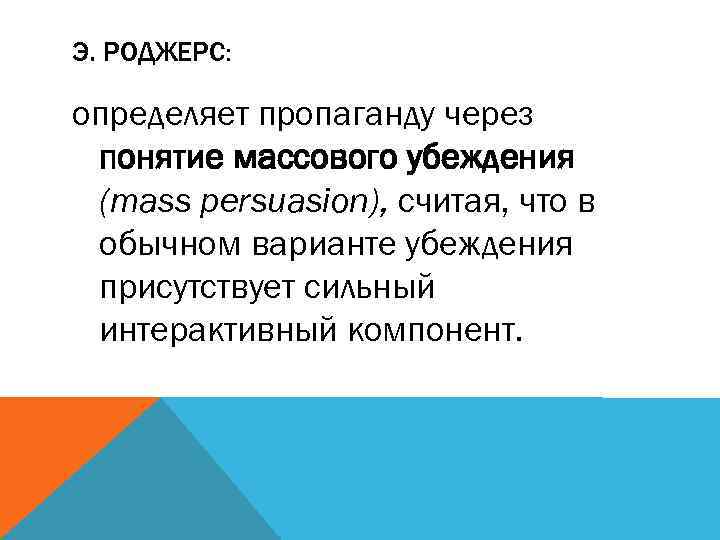 Э. РОДЖЕРС:

определяет пропаганду через понятие массового убеждения (mass persuasion), считая, что в обычном варианте убеждения присутствует сильный интерактивный компонент.